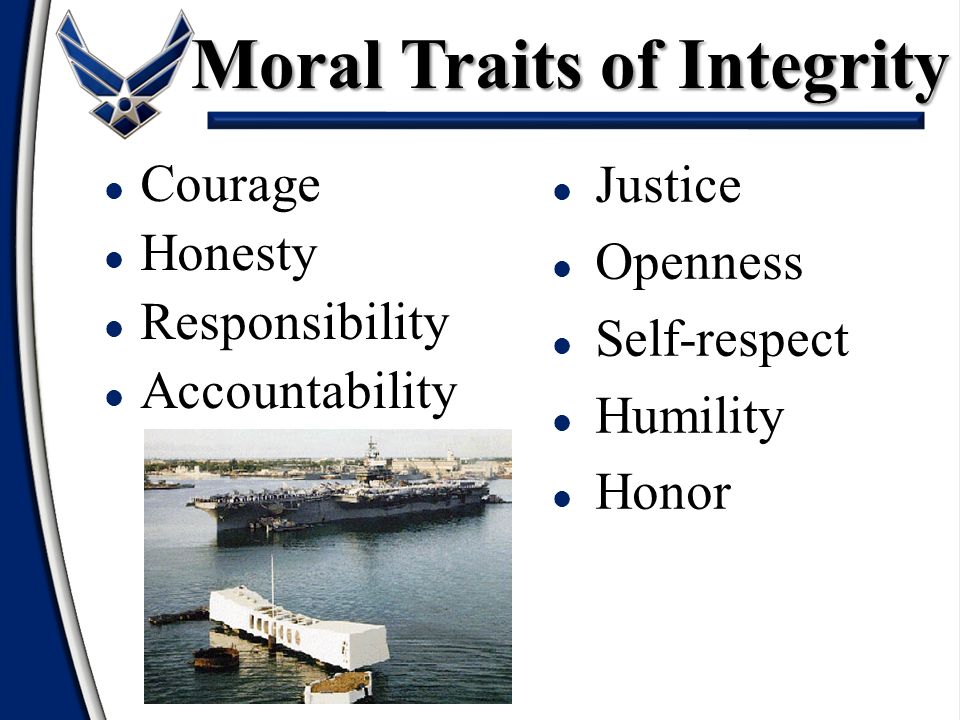 Moral Traits of Integrity

- Courage
- Honesty
- Responsibility
- Accountability

- Justice
- Openness
- Self-respect
- Humility
- Honor